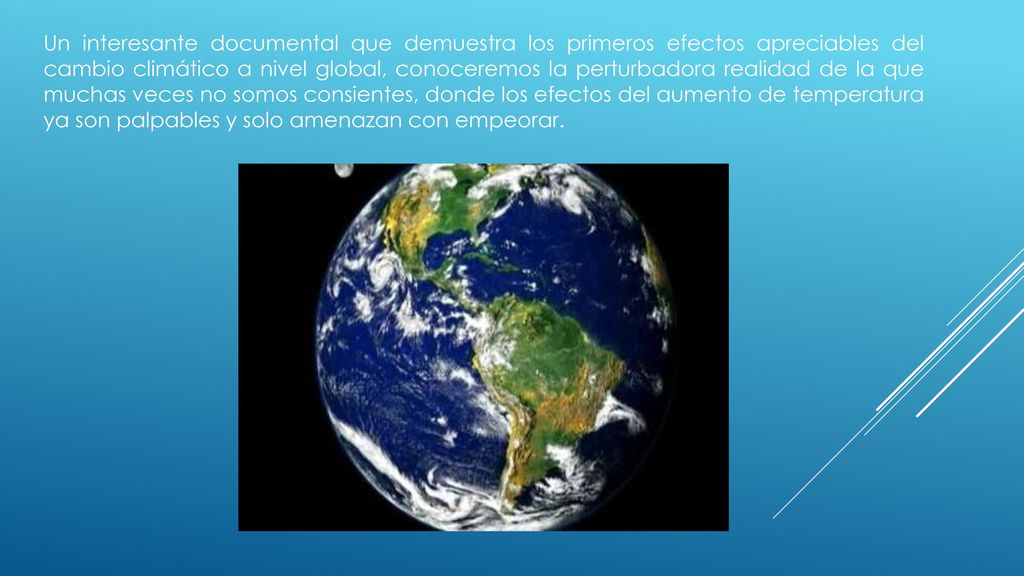 Un interesante documental que demuestra los primeros efectos apreciables del cambio climático a nivel global, conoceremos la perturbadora realidad de la que muchas veces no somos consientes, donde los efectos del aumento de temperatura ya son palpables y solo amenazan con empeorar.